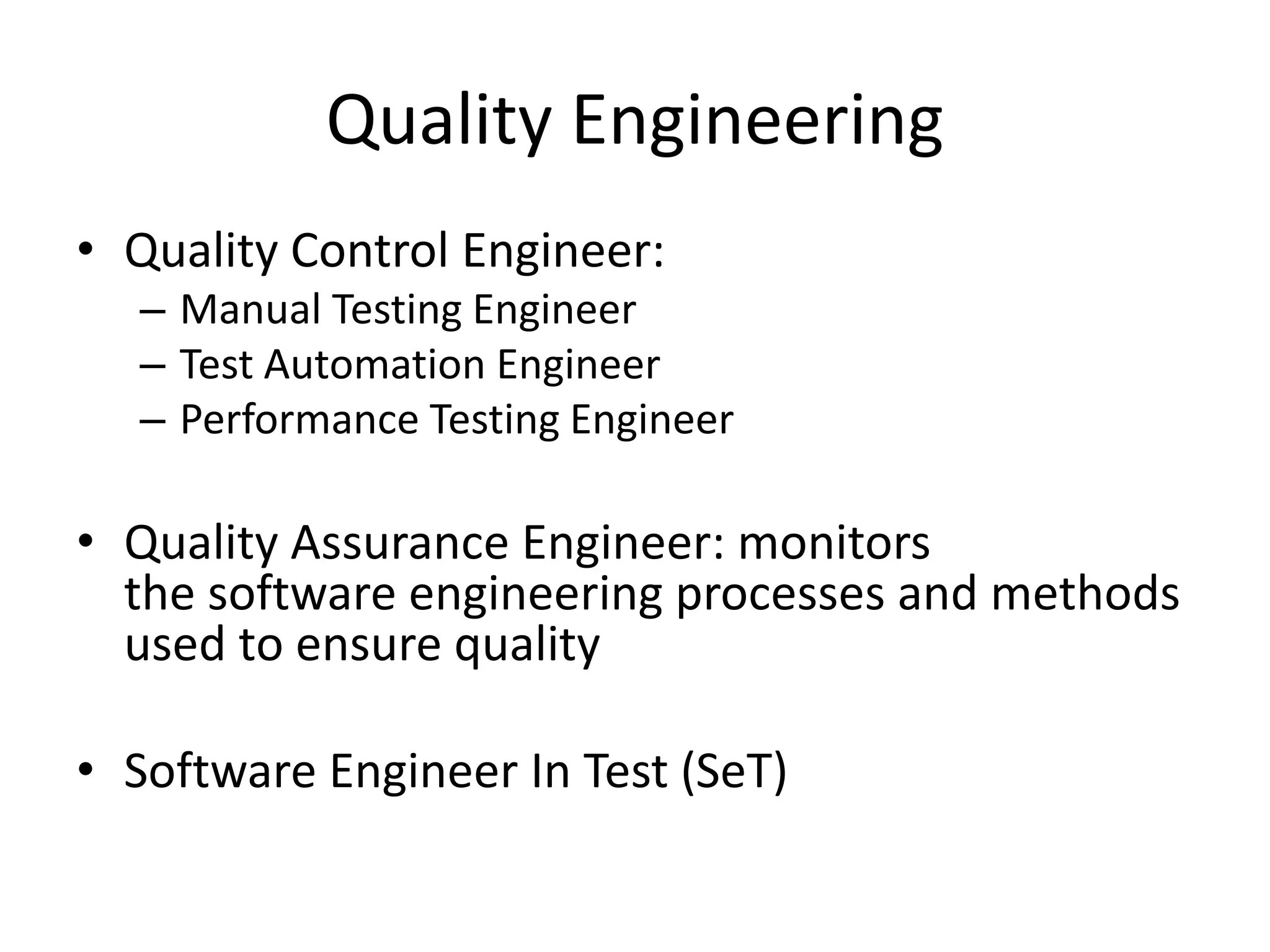 Quality Engineering

• Quality Control Engineer:
– Manual Testing Engineer
– Test Automation Engineer
– Performance Testing Engineer

• Quality Assurance Engineer: monitors the software engineering processes and methods used to ensure quality

• Software Engineer In Test (SeT)